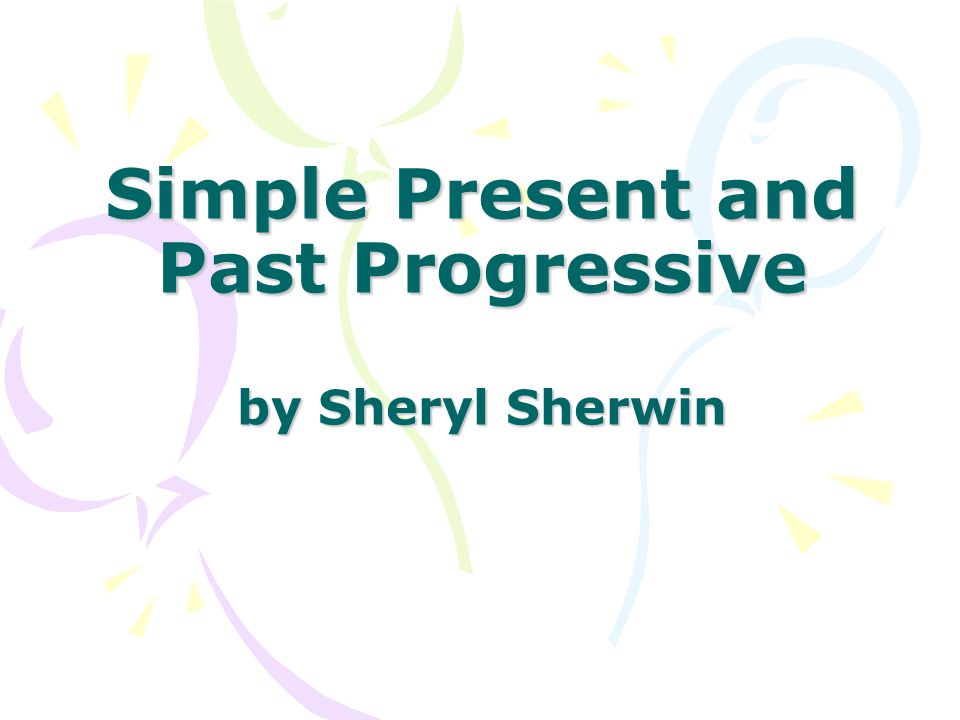 Simple Present and Past Progressive

by Sheryl Sherwin